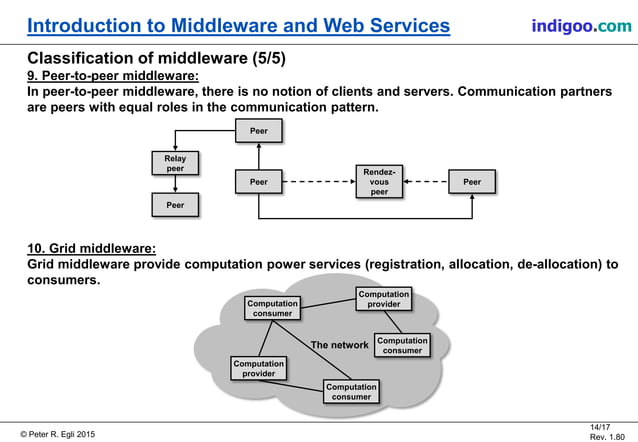 Introduction to Middleware and Web Services

indigoo.com

Classification of middleware (5/5)

9. Peer-to-peer middleware:

In peer-to-peer middleware, there is no notion of clients and servers. Communication partners are peers with equal roles in the communication pattern.

Peer

Relay peer

Peer

Peer

Rendez-vous peer

Peer

10. Grid middleware:

Grid middleware provide computation power services (registration, allocation, de-allocation) to consumers.

Computation consumer

Computation provider

The network

Computation consumer

Computation provider

Computation consumer

© Peter R. Egli 2015

14/17
Rev. 1.80